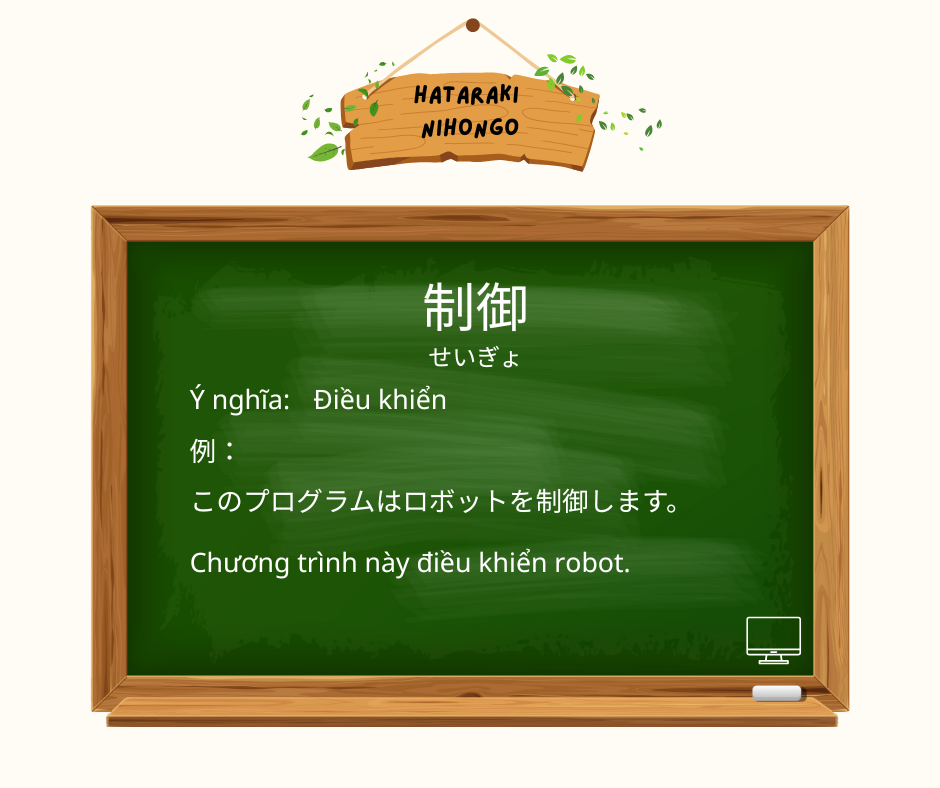 HATARAKI NIHONGO

制御
せいぎょ

Ý nghĩa: Điều khiển

例：

このプログラムはロボットを制御します。

Chương trình này điều khiển robot.